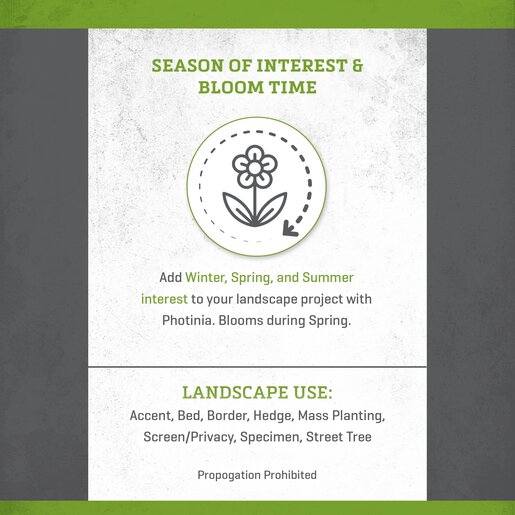 SEASON OF INTEREST & BLOOM TIME

Add Winter, Spring, and Summer interest to your landscape project with Photinia. Blooms during Spring.

LANDSCAPE USE:

Accent, Bed, Border, Hedge, Mass Planting, Screen/Privacy, Specimen, Street Tree

Propogation Prohibited